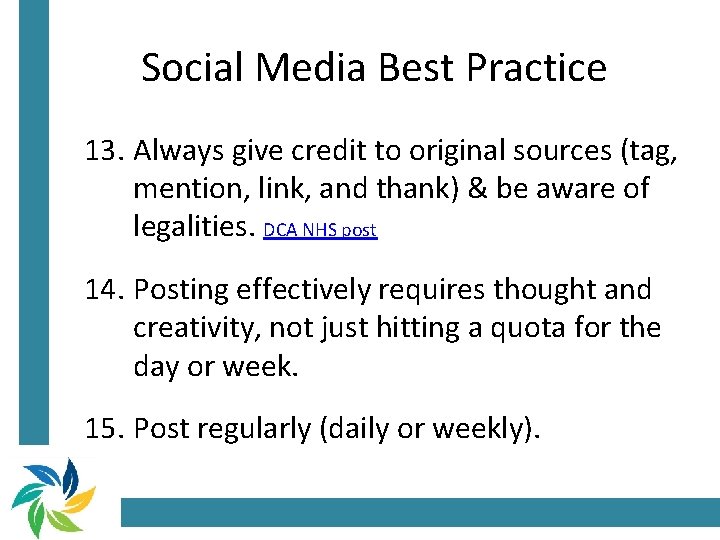 Social Media Best Practice

13. Always give credit to original sources (tag, mention, link, and thank) & be aware of legalities. DCA NHS post

14. Posting effectively requires thought and creativity, not just hitting a quota for the day or week.

15. Post regularly (daily or weekly).